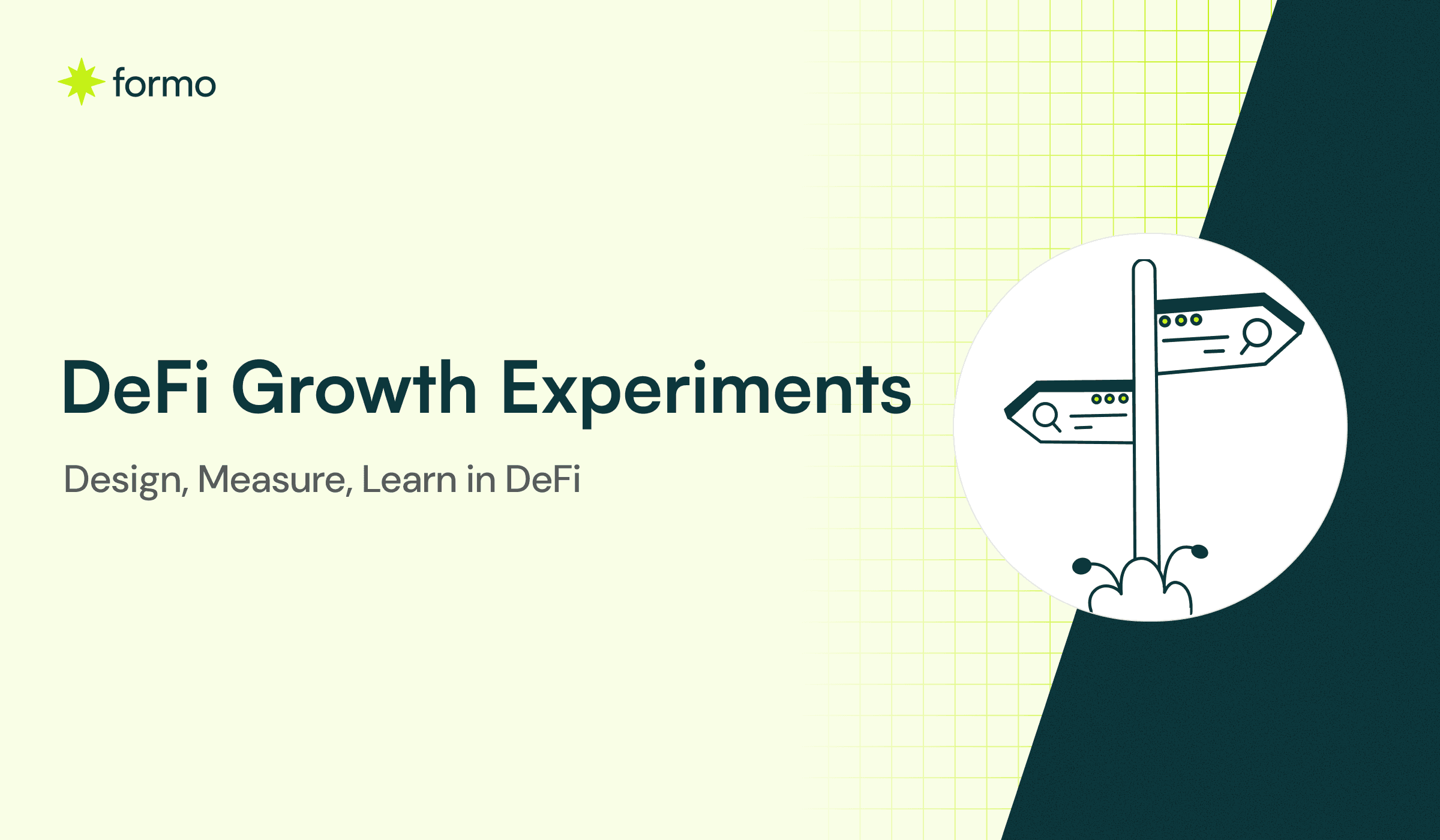 formo

DeFi Growth Experiments

Design, Measure, Learn in DeFi